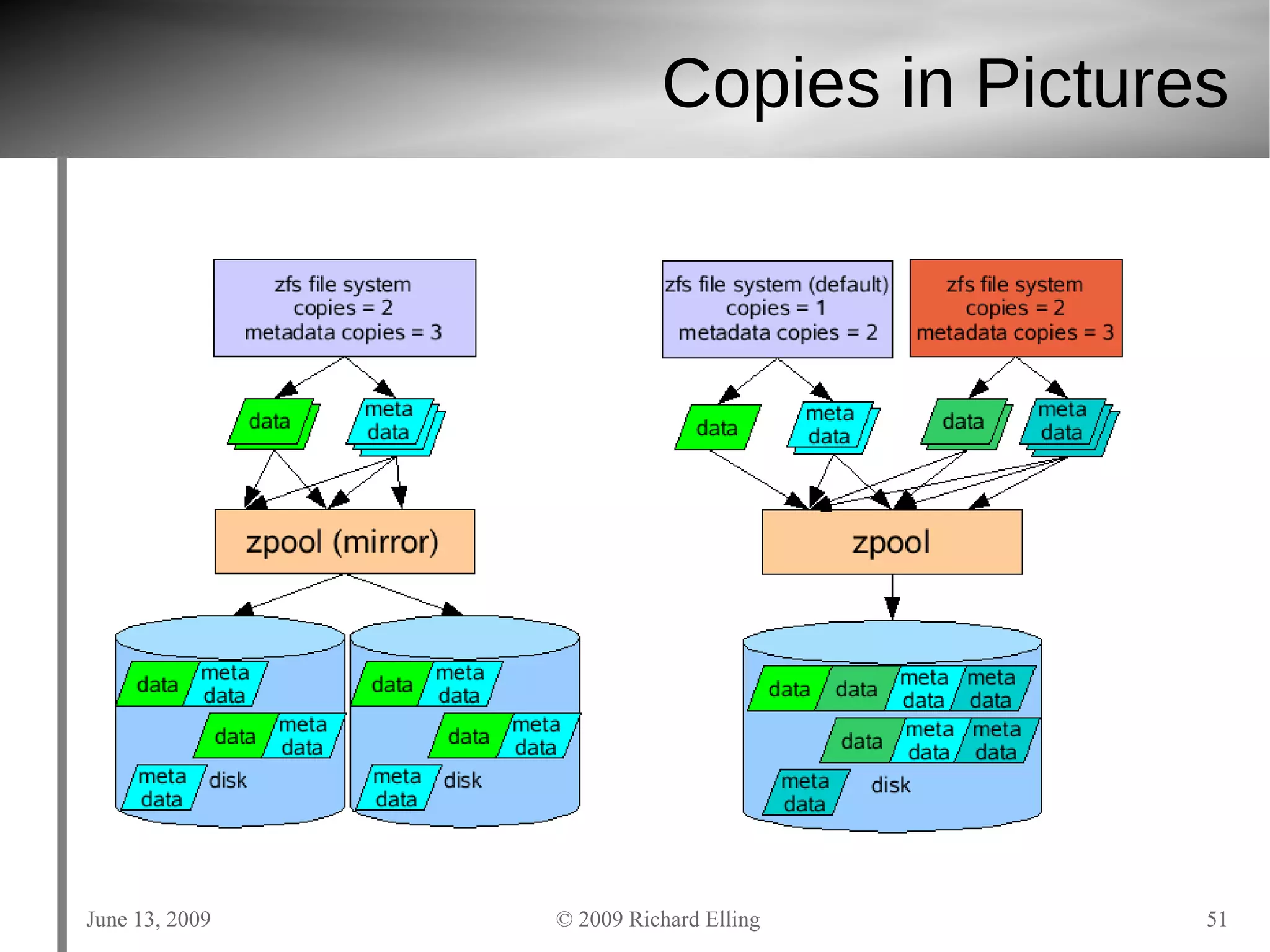 Copies in Pictures

zfs file system
copies = 2
metadata copies = 3

data

meta data

zpool (mirror)

data

meta data

data

meta data

meta data

disk

data

meta data

data

meta data

meta data

disk

zfs file system (default)
copies = 1
metadata copies = 2

zfs file system
copies = 2
metadata copies = 3

data

meta data

data

meta data

zpool

data

data

meta data

meta data

data

meta data

meta data

meta data

disk

June 13, 2009

© 2009 Richard Elling

51